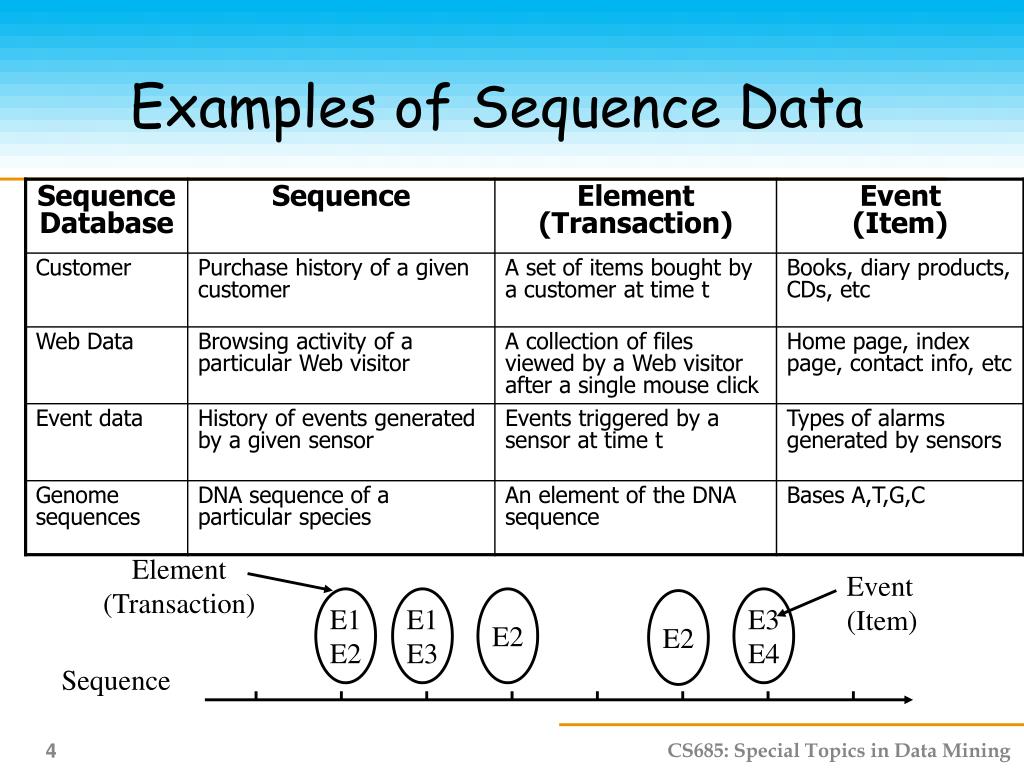 Examples of Sequence Data

| Sequence Database | Sequence | Element (Transaction) | Event (Item) |
|---|---|---|---|
| Customer | Purchase history of a given customer | A set of items bought by a customer at time t | Books, diary products, CDs, etc |
| Web Data | Browsing activity of a particular Web visitor | A collection of files viewed by a Web visitor after a single mouse click | Home page, index page, contact info, etc |
| Event data | History of events generated by a given sensor | Events triggered by a sensor at time t | Types of alarms generated by sensors |
| Genome sequences | DNA sequence of a particular species | An element of the DNA sequence | Bases A,T,G,C |

Element (Transaction)

Event (Item)

E1 E2

E1 E3

E2

E2

E3 E4

Sequence

4

CS685: Special Topics in Data Mining